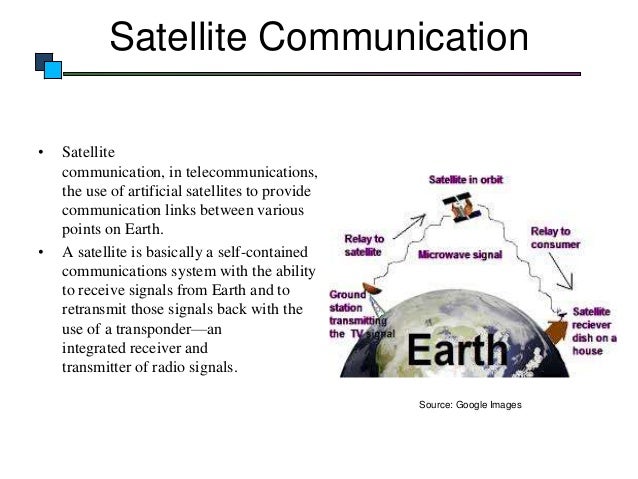 Satellite Communication

• Satellite communication, in telecommunications, the use of artificial satellites to provide communication links between various points on Earth.

• A satellite is basically a self-contained communications system with the ability to receive signals from Earth and to retransmit those signals back with the use of a transponder—an integrated receiver and transmitter of radio signals.

Satellite in orbit

Relay to satellite

Microwave signal

Relay to consumer

Ground station transmitting the TV signal

Earth

Satellite reciever dish on a house

Source: Google Images